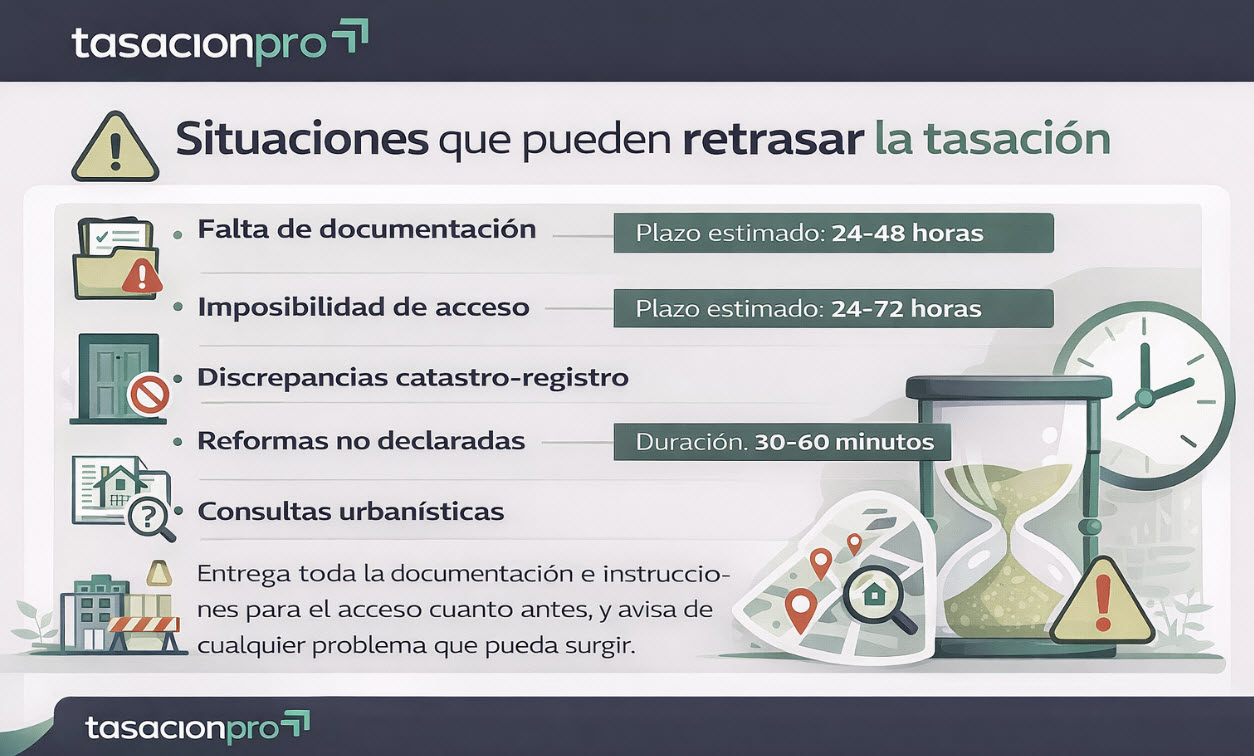 tasacionpro

Situaciones que pueden retrasar la tasación

• Falta de documentación — Plazo estimado: 24-48 horas

• Imposibilidad de acceso — Plazo estimado: 24-72 horas

• Discrepancias catastro-registro

• Reformas no declaradas — Duración. 30-60 minutos

• Consultas urbanísticas

Entrega toda la documentación e instrucciones para el acceso cuanto antes, y avisa de cualquier problema que pueda surgir.

tasacionpro